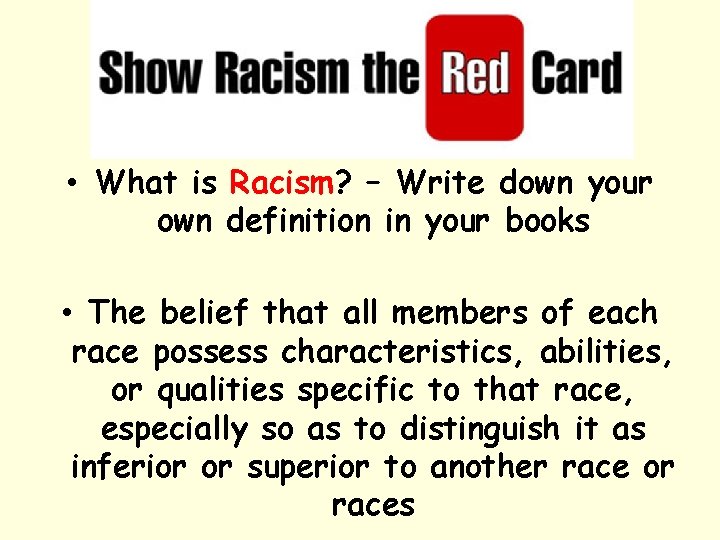 Show Racism the Red Card

• What is Racism? – Write down your own definition in your books

• The belief that all members of each race possess characteristics, abilities, or qualities specific to that race, especially so as to distinguish it as inferior or superior to another race or races